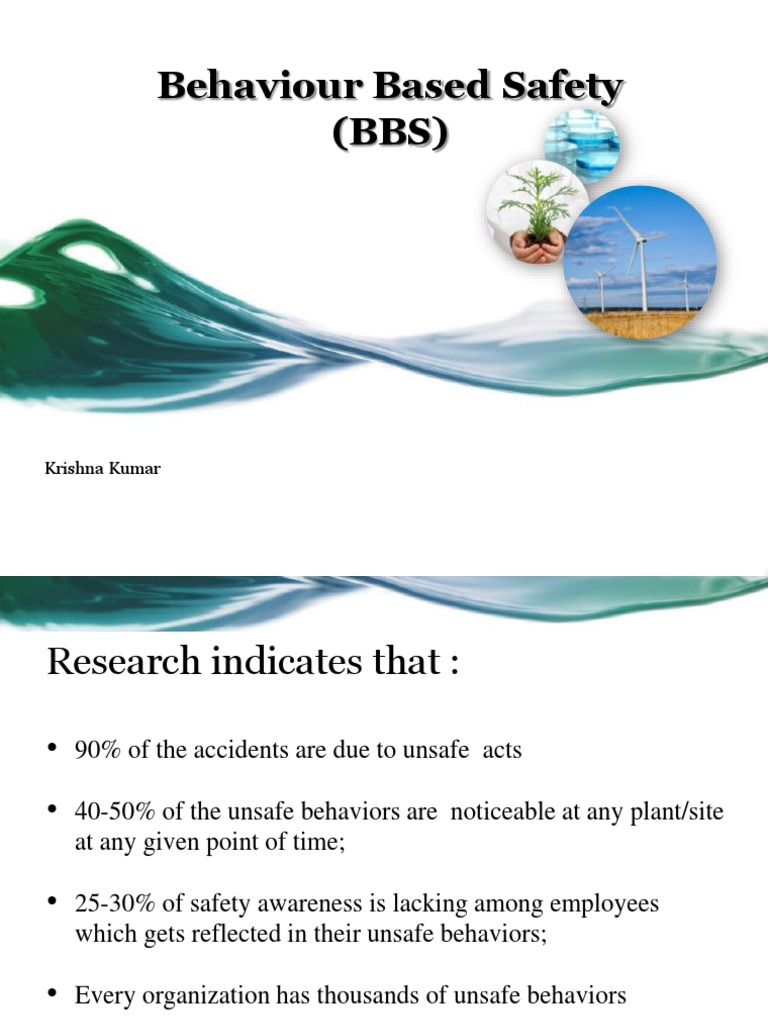 Behaviour Based Safety (BBS)

Krishna Kumar

Research indicates that :

• 90% of the accidents are due to unsafe acts

• 40-50% of the unsafe behaviors are noticeable at any plant/site at any given point of time;

• 25-30% of safety awareness is lacking among employees which gets reflected in their unsafe behaviors;

• Every organization has thousands of unsafe behaviors